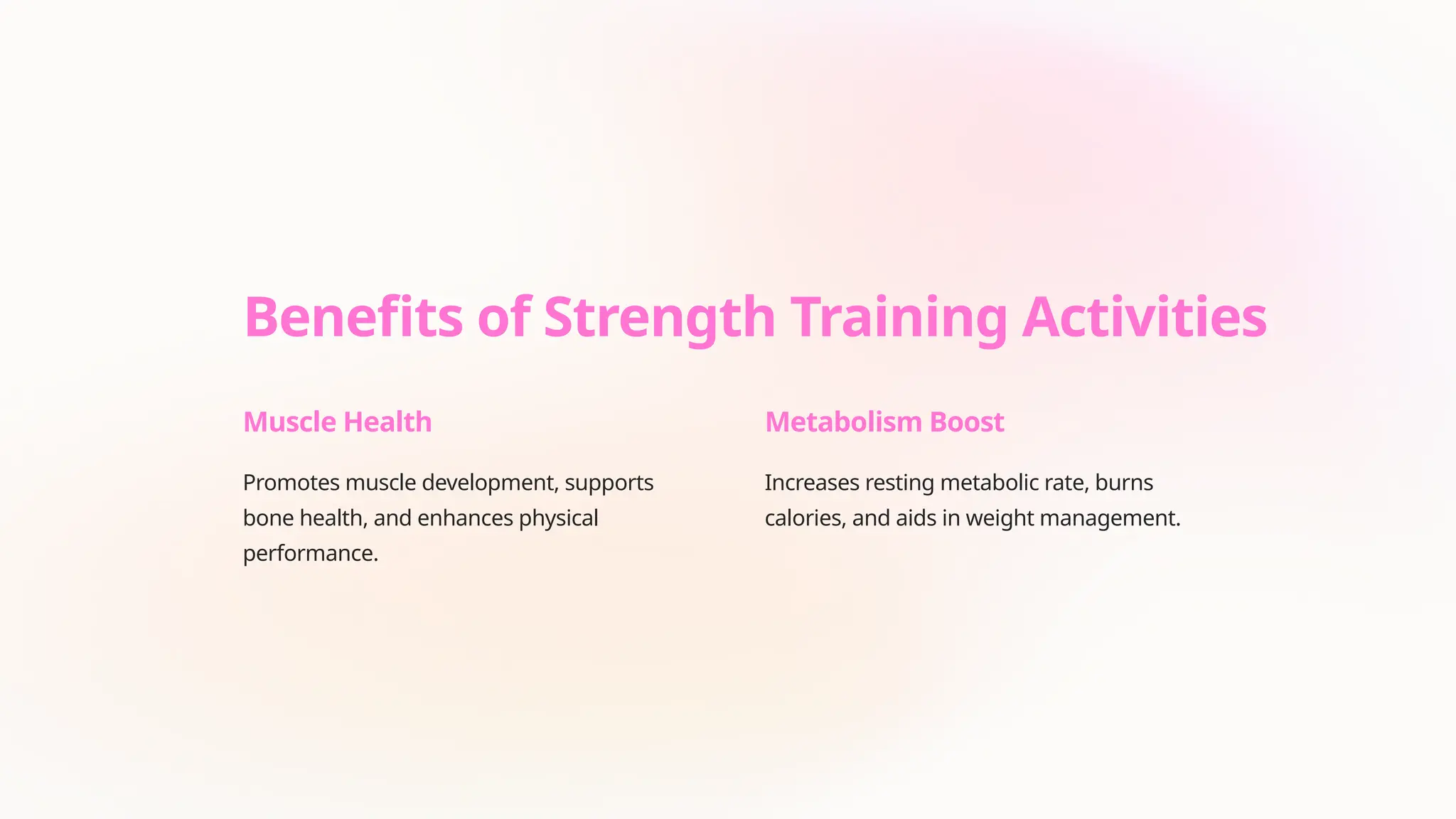 Benefits of Strength Training Activities

Muscle Health

Promotes muscle development, supports bone health, and enhances physical performance.

Metabolism Boost

Increases resting metabolic rate, burns calories, and aids in weight management.